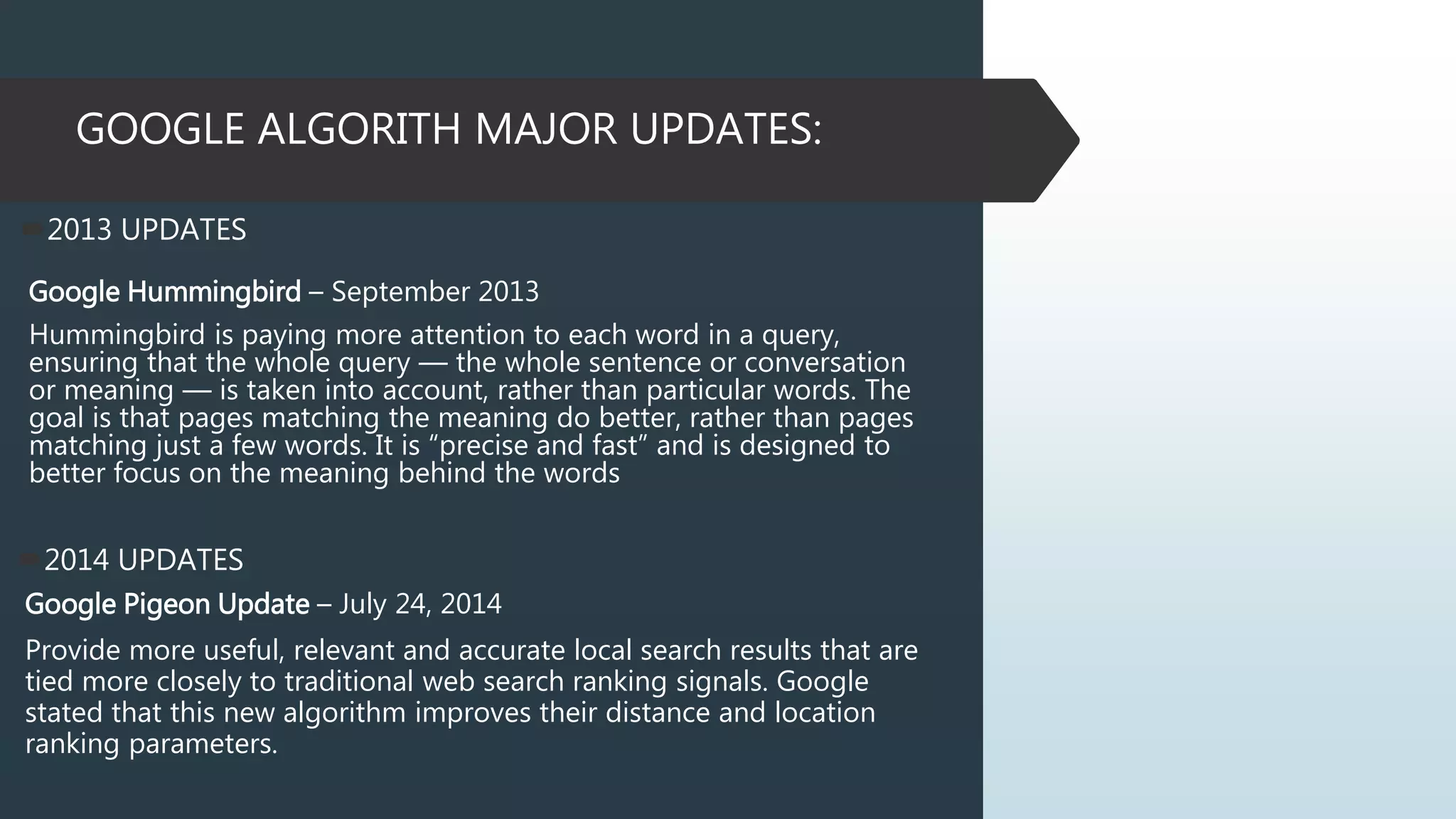 GOOGLE ALGORITH MAJOR UPDATES:

2013 UPDATES

Google Hummingbird – September 2013

Hummingbird is paying more attention to each word in a query, ensuring that the whole query — the whole sentence or conversation or meaning — is taken into account, rather than particular words. The goal is that pages matching the meaning do better, rather than pages matching just a few words. It is “precise and fast” and is designed to better focus on the meaning behind the words

2014 UPDATES

Google Pigeon Update – July 24, 2014

Provide more useful, relevant and accurate local search results that are tied more closely to traditional web search ranking signals. Google stated that this new algorithm improves their distance and location ranking parameters.